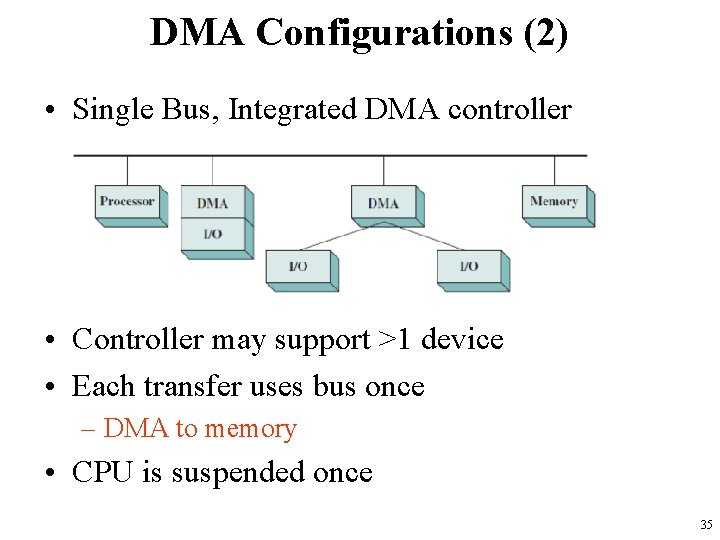 DMA Configurations (2)

• Single Bus, Integrated DMA controller

Processor
DMA
I/O
DMA
Memory
I/O
I/O

• Controller may support >1 device
• Each transfer uses bus once
– DMA to memory
• CPU is suspended once

35